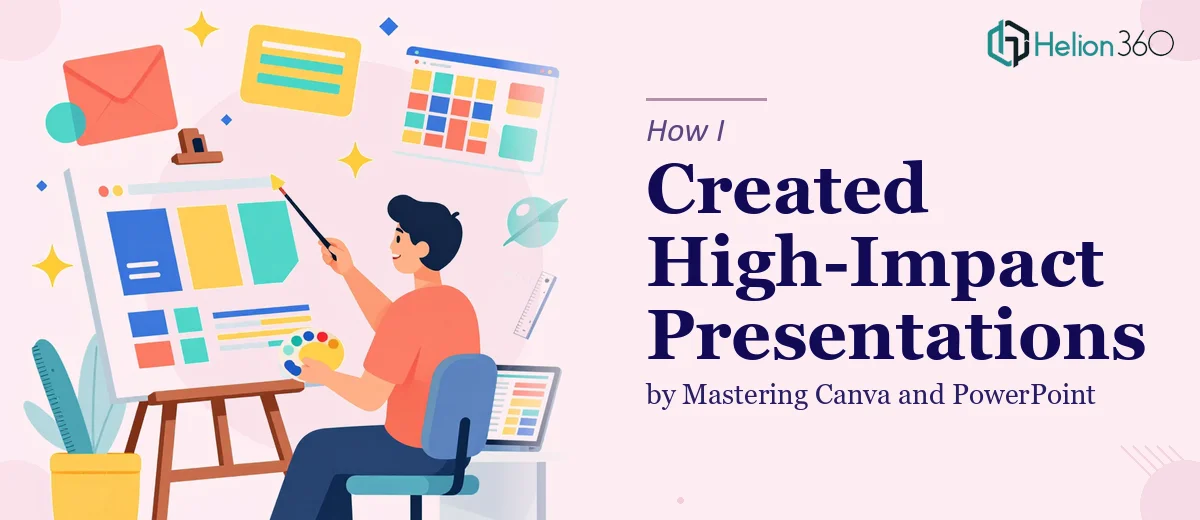 Helion360

How I

Created High-Impact Presentations

by Mastering Canva and PowerPoint